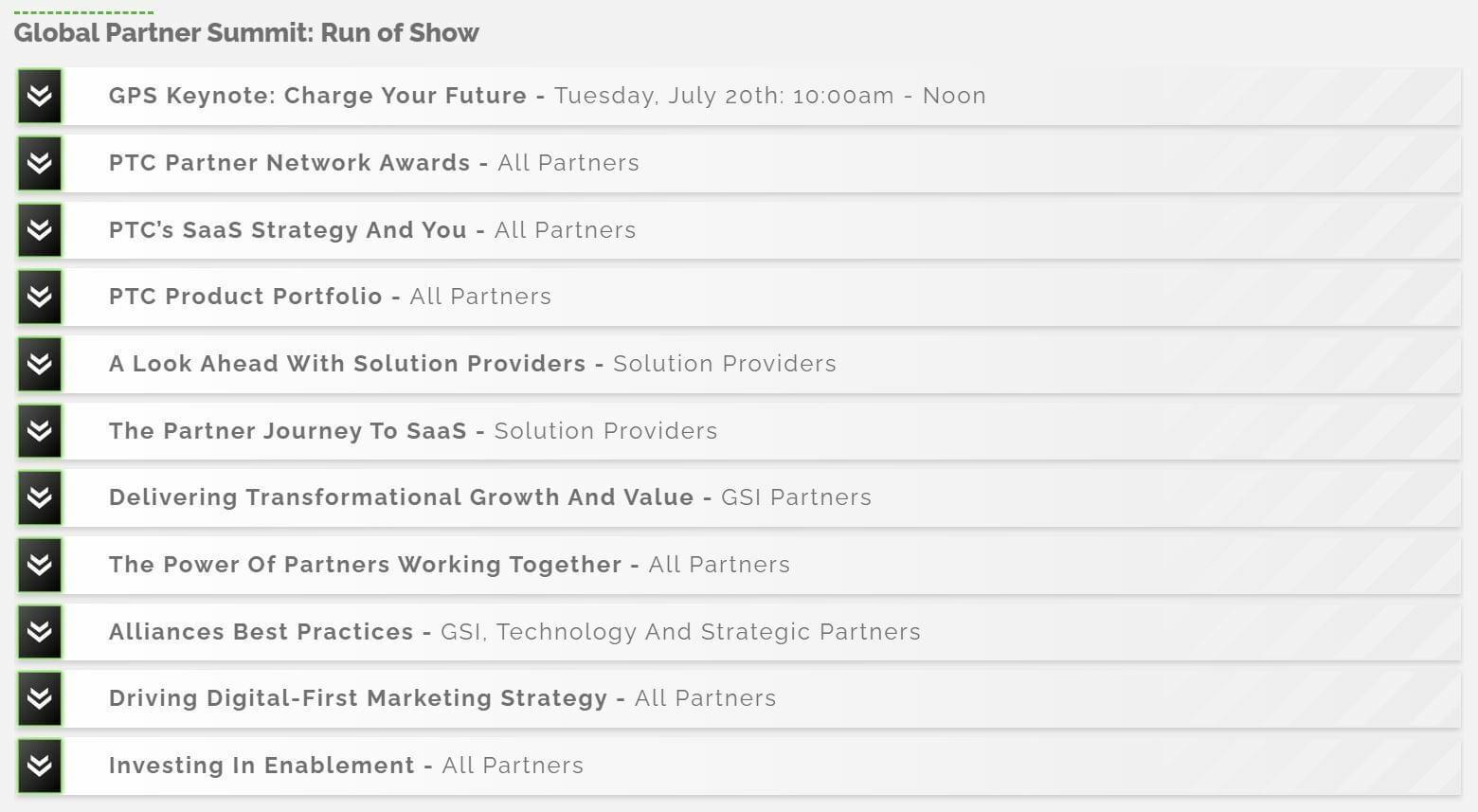 Global Partner Summit: Run of Show

GPS Keynote: Charge Your Future - Tuesday, July 20th: 10:00am - Noon

PTC Partner Network Awards - All Partners

PTC's SaaS Strategy And You - All Partners

PTC Product Portfolio - All Partners

A Look Ahead With Solution Providers - Solution Providers

The Partner Journey To SaaS - Solution Providers

Delivering Transformational Growth And Value - GSI Partners

The Power Of Partners Working Together - All Partners

Alliances Best Practices - GSI, Technology And Strategic Partners

Driving Digital-First Marketing Strategy - All Partners

Investing In Enablement - All Partners